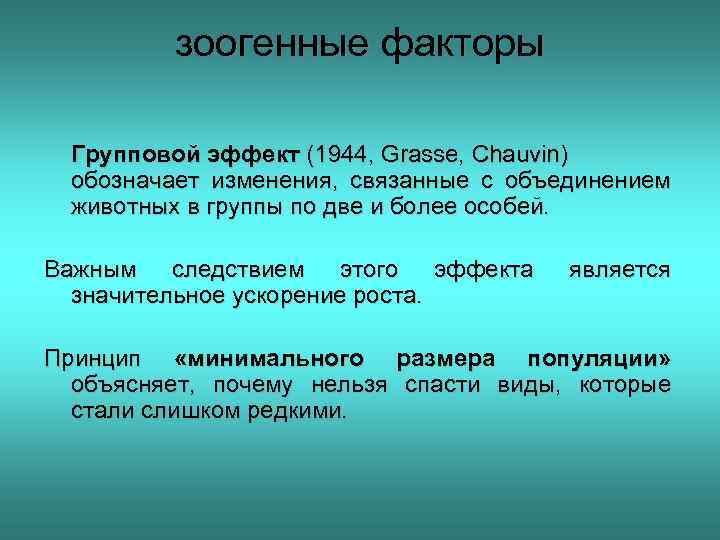 зоогенные факторы

Групповой эффект (1944, Grasse, Chauvin) обозначает изменения, связанные с объединением животных в группы по две и более особей.

Важным следствием этого эффекта является значительное ускорение роста.

Принцип «минимального размера популяции» объясняет, почему нельзя спасти виды, которые стали слишком редкими.